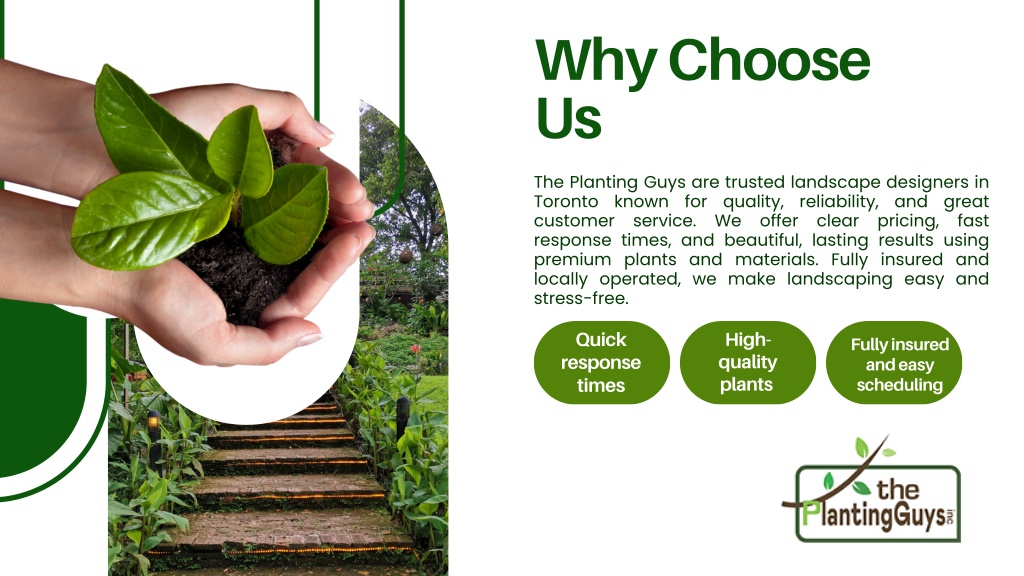 Why Choose Us

The Planting Guys are trusted landscape designers in Toronto known for quality, reliability, and great customer service. We offer clear pricing, fast response times, and beautiful, lasting results using premium plants and materials. Fully insured and locally operated, we make landscaping easy and stress-free.

Quick response times

High-quality plants

Fully insured and easy scheduling

the PlantingGuys inc